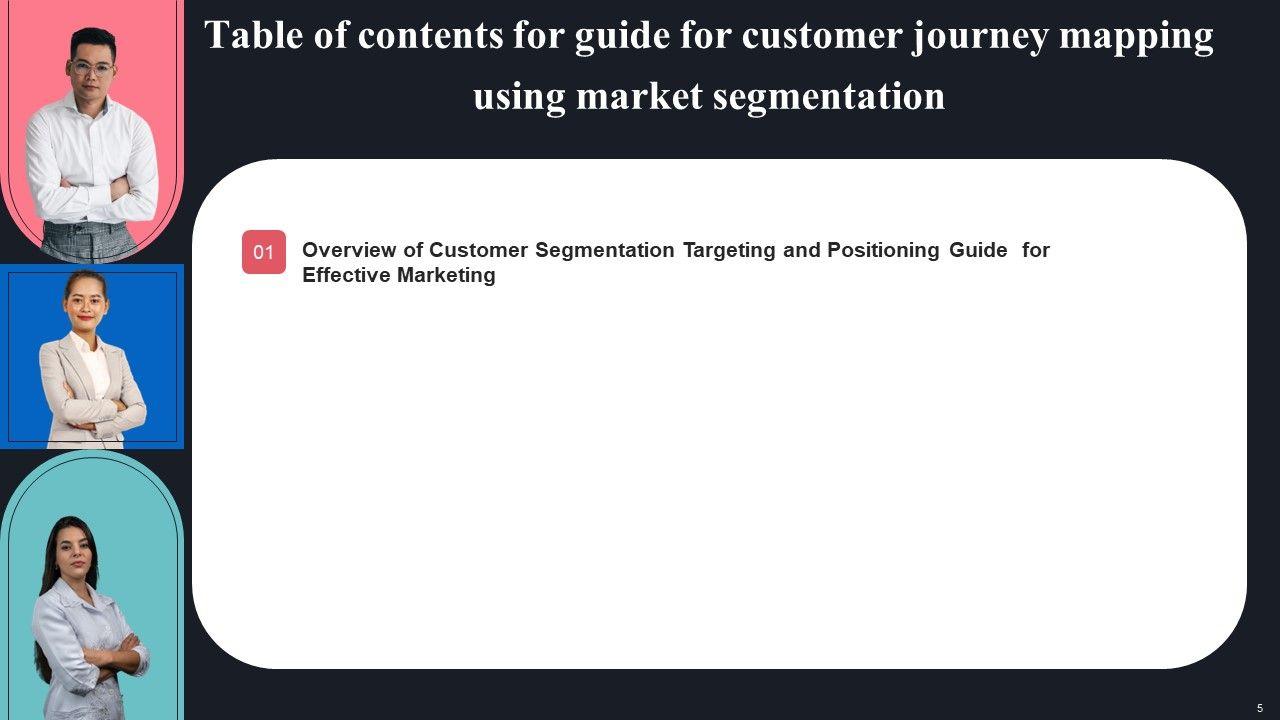 Table of contents for guide for customer journey mapping using market segmentation

01

Overview of Customer Segmentation Targeting and Positioning Guide for Effective Marketing

5